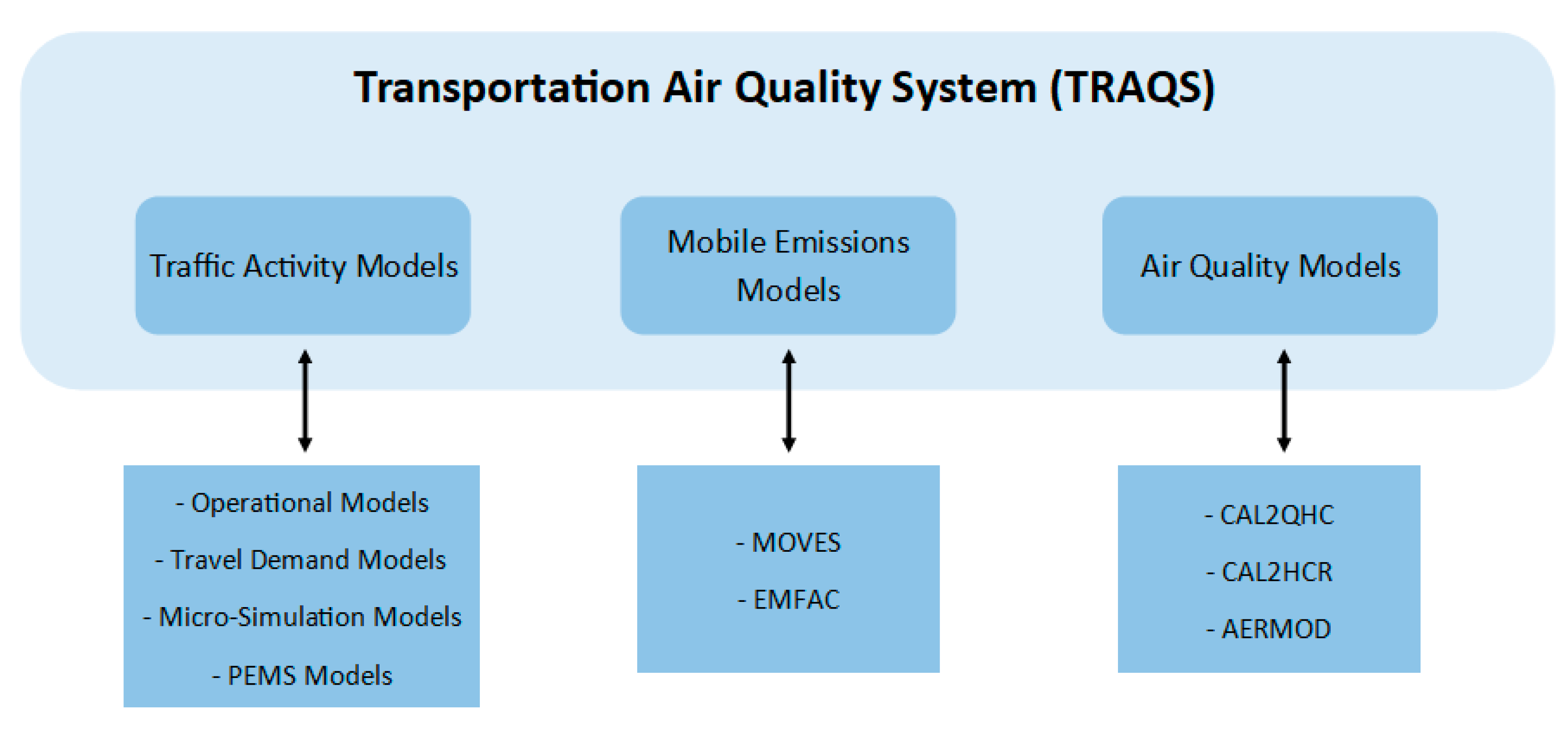 Transportation Air Quality System (TRAQS)

Traffic Activity Models

Mobile Emissions Models

Air Quality Models

- Operational Models
- Travel Demand Models
- Micro-Simulation Models
- PEMS Models

- MOVES
- EMFAC

- CAL2QHC
- CAL2HCR
- AERMOD